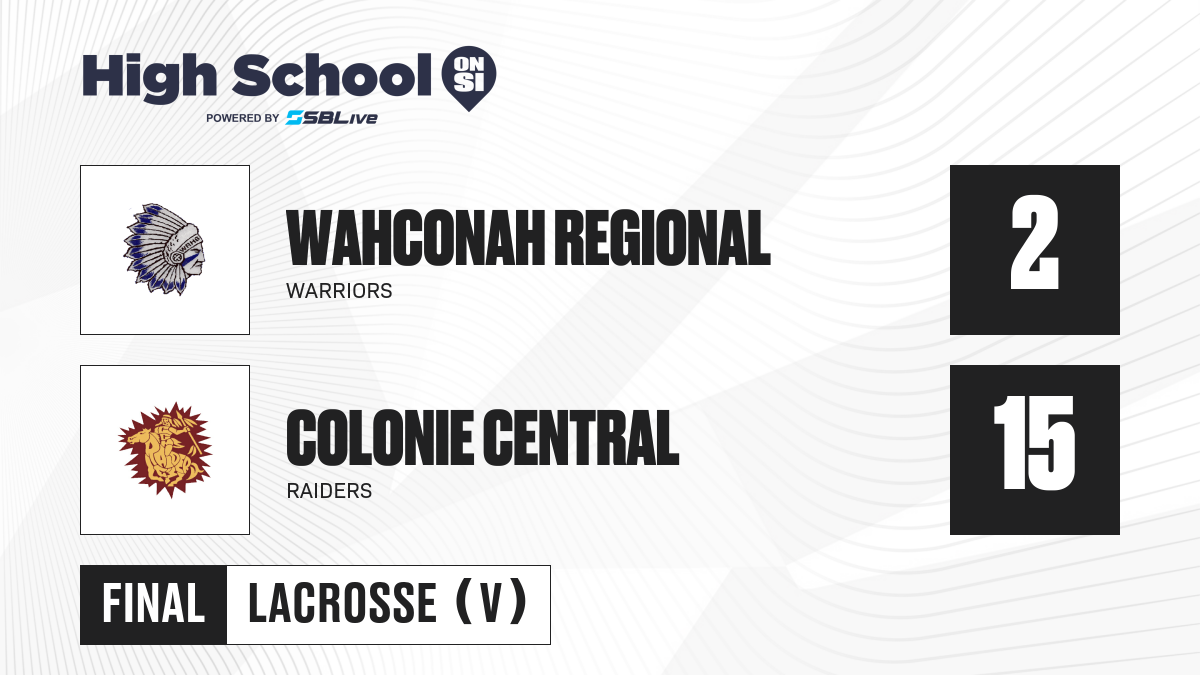 High School ON SI
POWERED BY SBLive

WAHCONAH REGIONAL
WARRIORS
2

COLONIE CENTRAL
RAIDERS
15

FINAL LACROSSE (V)